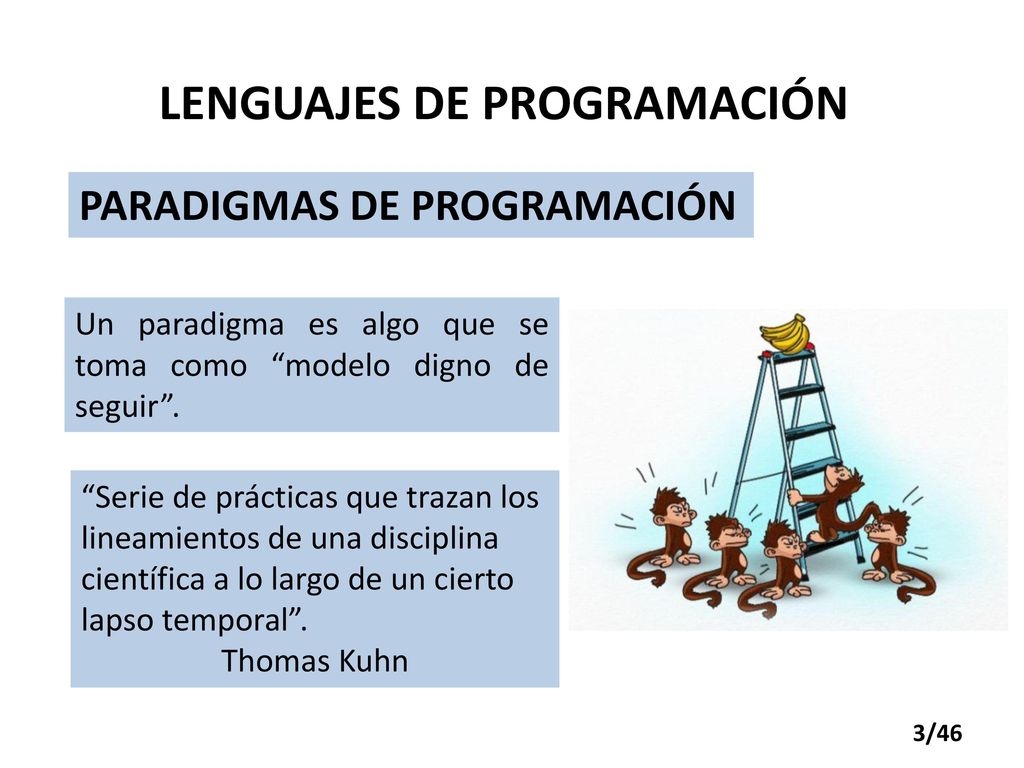 LENGUAJES DE PROGRAMACIÓN

PARADIGMAS DE PROGRAMACIÓN

Un paradigma es algo que se toma como “modelo digno de seguir”.

“Serie de prácticas que trazan los lineamientos de una disciplina científica a lo largo de un cierto lapso temporal”.
Thomas Kuhn

3/46